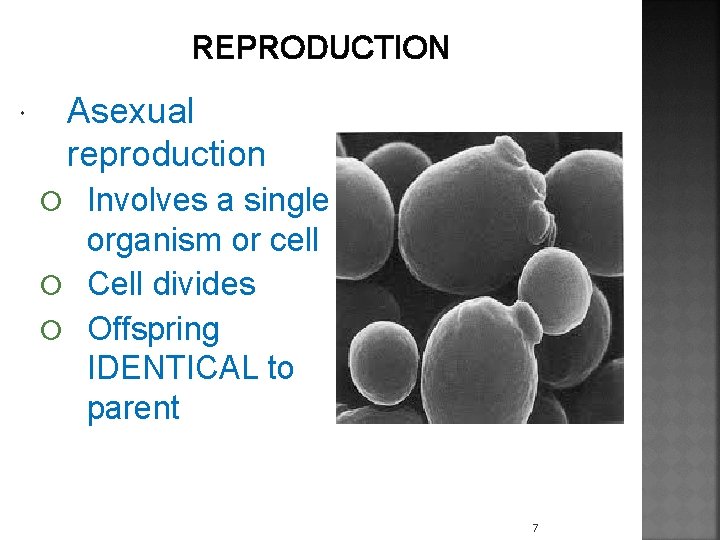 REPRODUCTION

Asexual reproduction

Involves a single organism or cell

Cell divides

Offspring IDENTICAL to parent

7